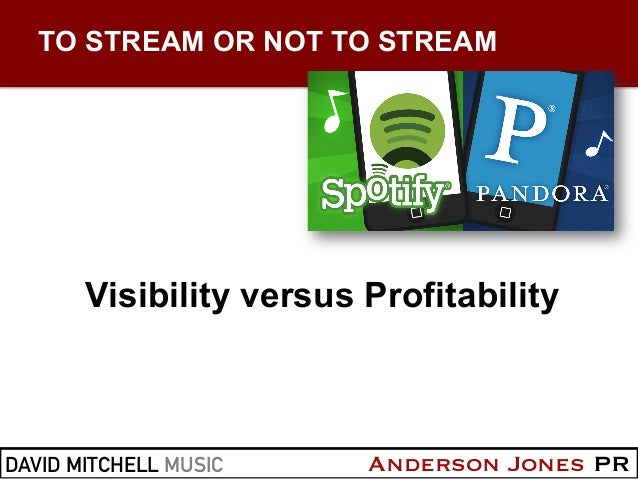 TO STREAM OR NOT TO STREAM

Spotify

P

PANDORA

Visibility versus Profitability

DAVID MITCHELL MUSIC

ANDERSON JONES PR